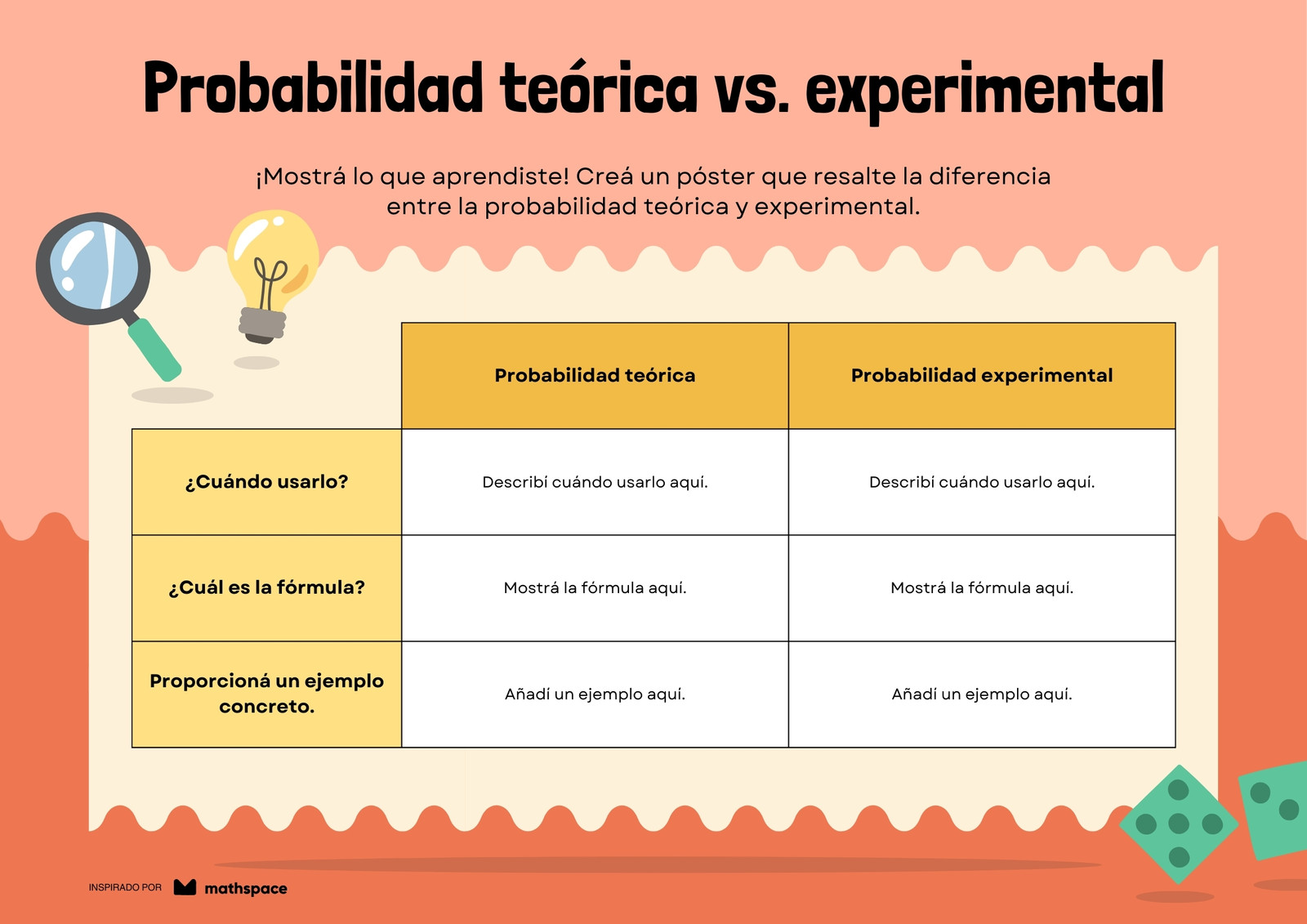 Probabilidad teórica vs. experimental

¡Mostrá lo que aprendiste! Creá un póster que resalte la diferencia entre la probabilidad teórica y experimental.

| | Probabilidad teórica | Probabilidad experimental |
|---|---|---|
| ¿Cuándo usarlo? | Describí cuándo usarlo aquí. | Describí cuándo usarlo aquí. |
| ¿Cuál es la fórmula? | Mostrá la fórmula aquí. | Mostrá la fórmula aquí. |
| Proporcioná un ejemplo concreto. | Añadí un ejemplo aquí. | Añadí un ejemplo aquí. |

INSPIRADO POR mathspace